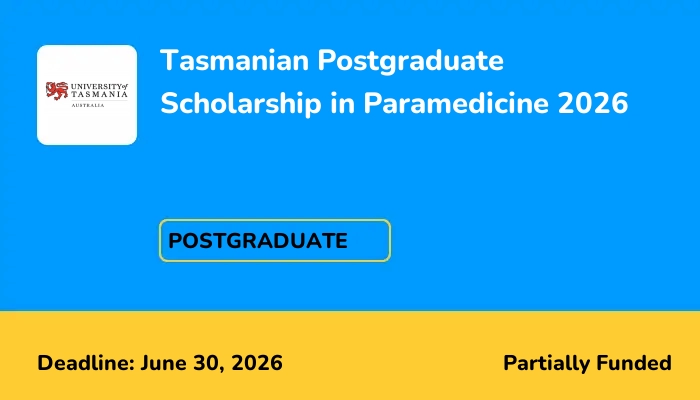 UNIVERSITY of TASMANIA
AUSTRALIA

Tasmanian Postgraduate Scholarship in Paramedicine 2026

POSTGRADUATE

Deadline: June 30, 2026

Partially Funded